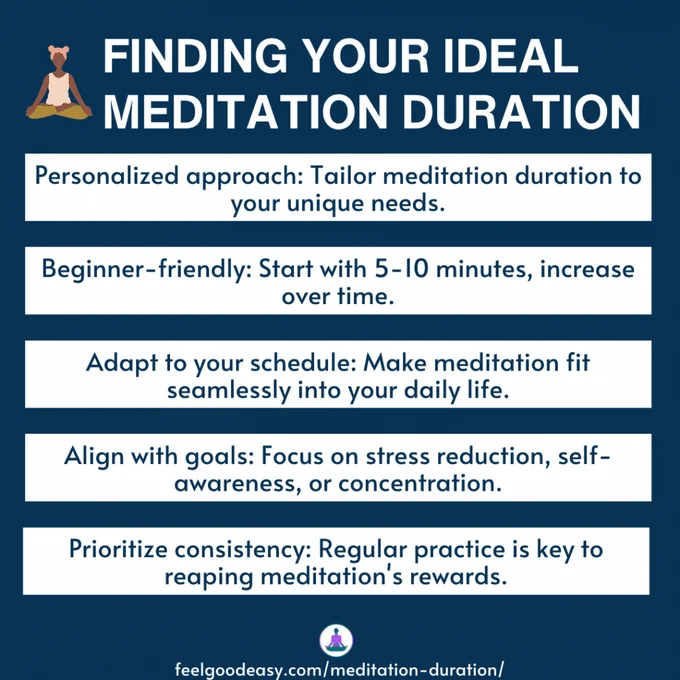 FINDING YOUR IDEAL MEDITATION DURATION

Personalized approach: Tailor meditation duration to your unique needs.

Beginner-friendly: Start with 5-10 minutes, increase over time.

Adapt to your schedule: Make meditation fit seamlessly into your daily life.

Align with goals: Focus on stress reduction, self-awareness, or concentration.

Prioritize consistency: Regular practice is key to reaping meditation's rewards.

feelgoodeasy.com/meditation-duration/